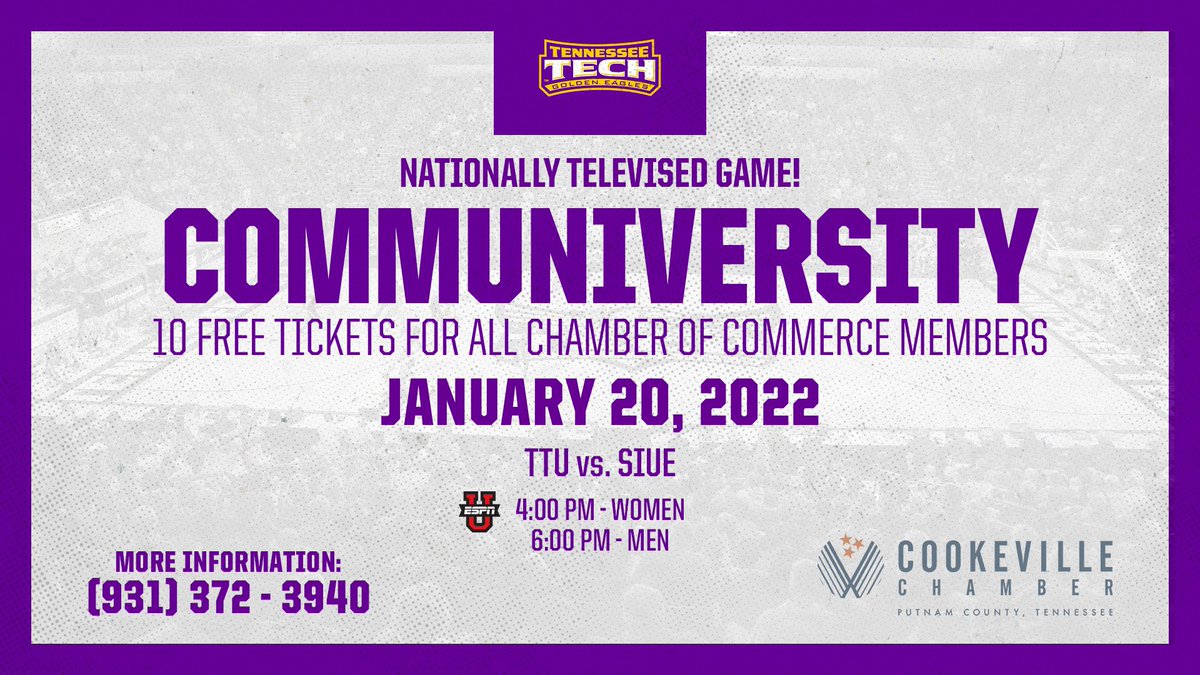 TENNESSEE TECH GOLDEN EAGLES

NATIONALLY TELEVISED GAME!

COMMUNIVERSITY

10 FREE TICKETS FOR ALL CHAMBER OF COMMERCE MEMBERS

JANUARY 20, 2022

TTU vs. SIUE

ESPN U

4:00 PM - WOMEN
6:00 PM - MEN

MORE INFORMATION:
(931) 372 - 3940

COOKEVILLE CHAMBER
PUTNAM COUNTY, TENNESSEE